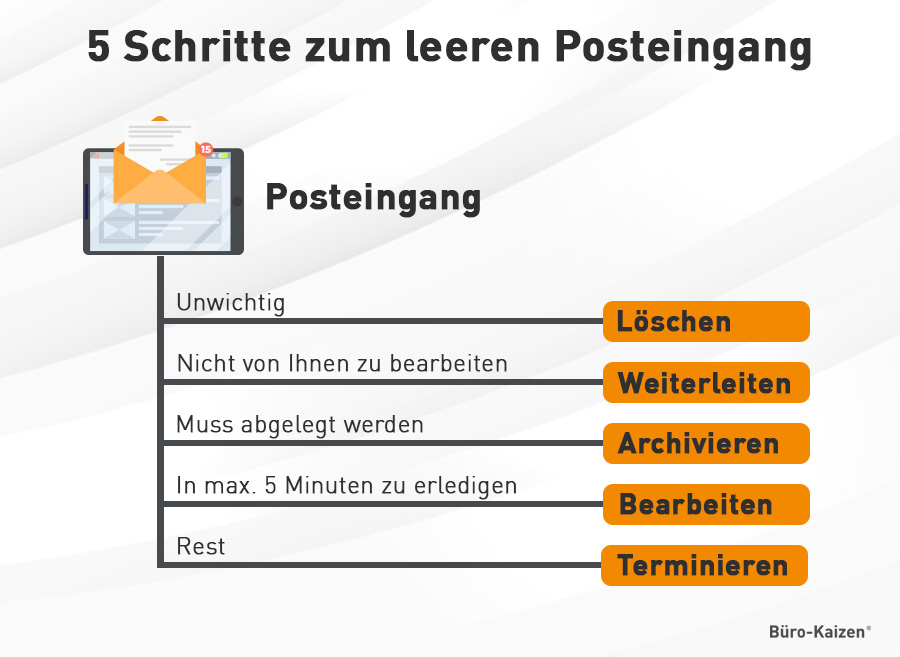 5 Schritte zum leeren Posteingang

15

Posteingang

Unwichtig
Löschen

Nicht von Ihnen zu bearbeiten
Weiterleiten

Muss abgelegt werden
Archivieren

In max. 5 Minuten zu erledigen
Bearbeiten

Rest
Terminieren

Büro-Kaizen®